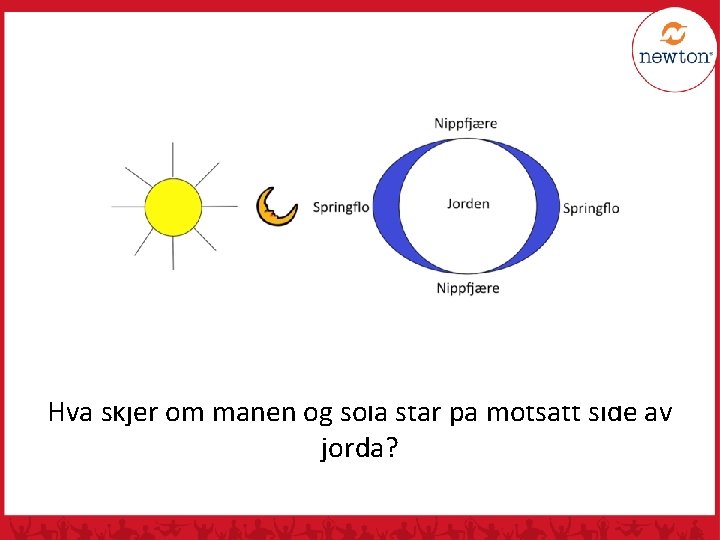 newton

Nippfjære

Springflo

Jorden

Springflo

Nippfjære

Hva skjer om månen og sola står på motsatt side av jorda?